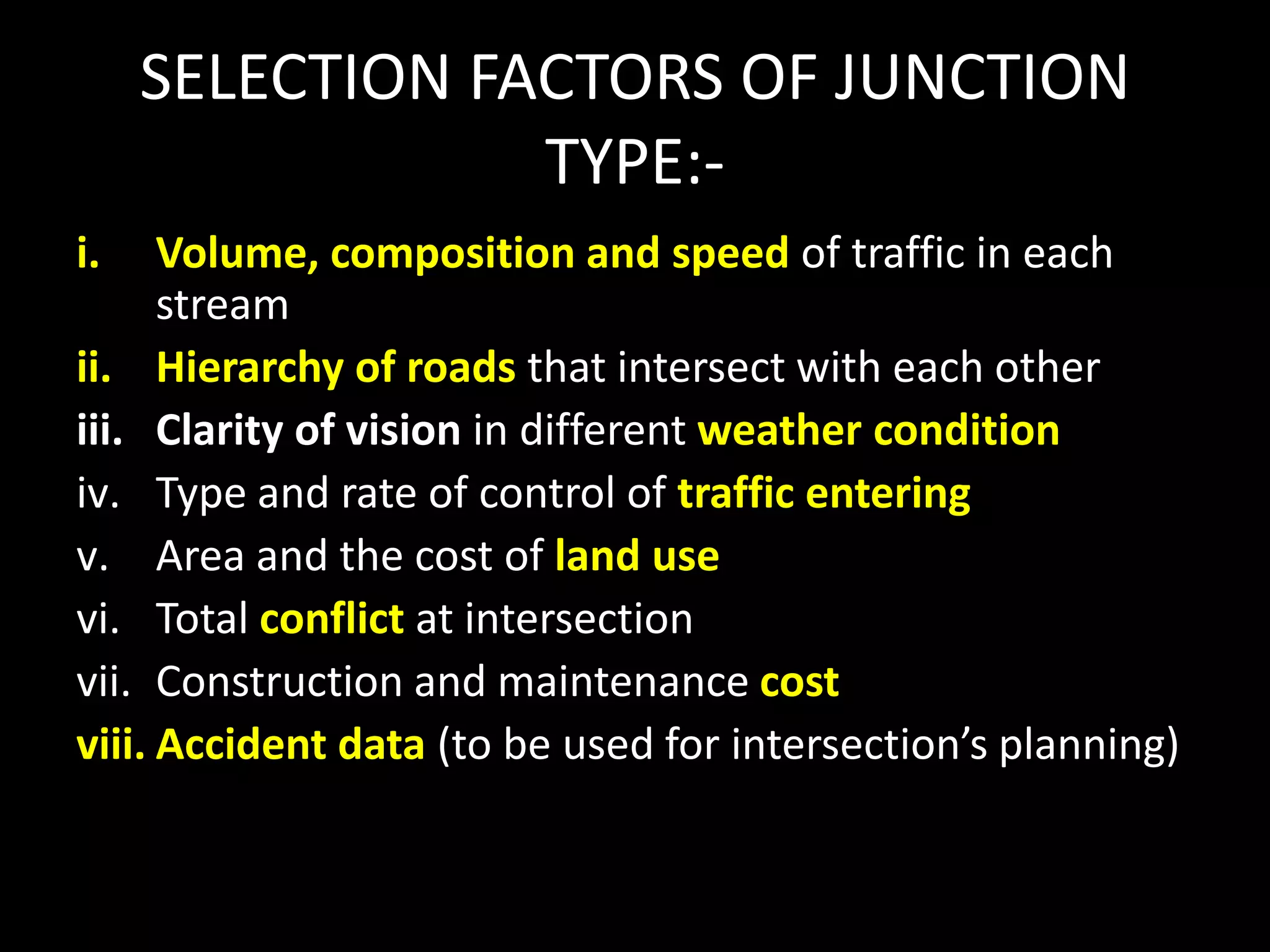 SELECTION FACTORS OF JUNCTION TYPE:-

i. Volume, composition and speed of traffic in each stream
ii. Hierarchy of roads that intersect with each other
iii. Clarity of vision in different weather condition
iv. Type and rate of control of traffic entering
v. Area and the cost of land use
vi. Total conflict at intersection
vii. Construction and maintenance cost
viii. Accident data (to be used for intersection’s planning)